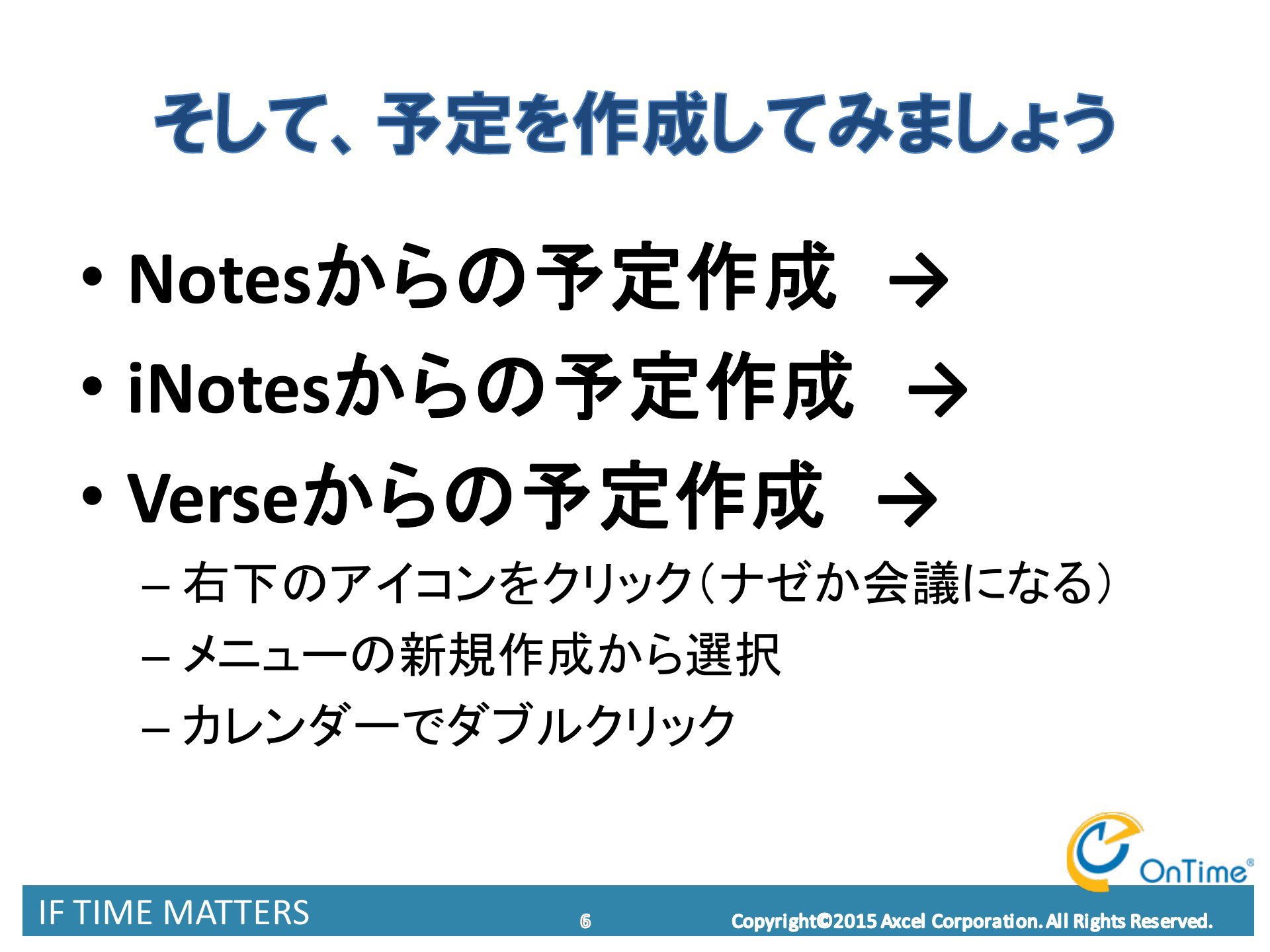 そして、予定を作成してみましょう

• Notesからの予定作成 →
• iNotesからの予定作成 →
• Verseからの予定作成 →
– 右下のアイコンをクリック（ナゼか会議になる）
– メニューの新規作成から選択
– カレンダーでダブルクリック

OnTime®

IF TIME MATTERS

6

Copyright©2015 Axcel Corporation. All Rights Reserved.